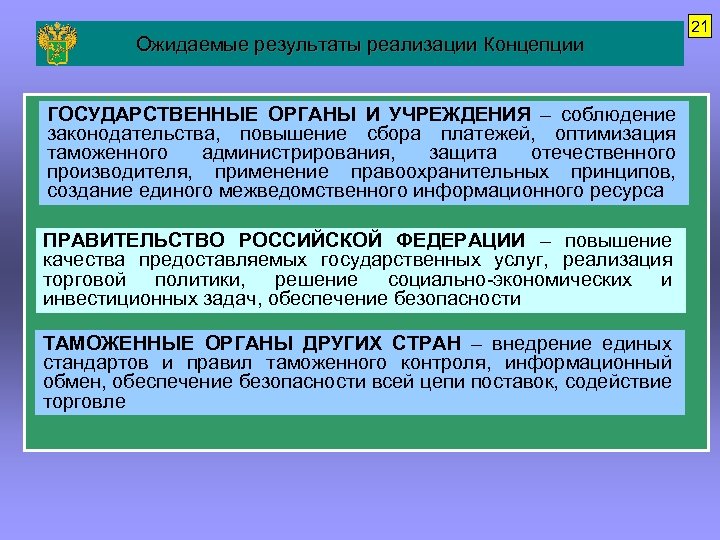 21

Ожидаемые результаты реализации Концепции

ГОСУДАРСТВЕННЫЕ ОРГАНЫ И УЧРЕЖДЕНИЯ – соблюдение законодательства, повышение сбора платежей, оптимизация таможенного администрирования, защита отечественного производителя, применение правоохранительных принципов, создание единого межведомственного информационного ресурса

ПРАВИТЕЛЬСТВО РОССИЙСКОЙ ФЕДЕРАЦИИ – повышение качества предоставляемых государственных услуг, реализация торговой политики, решение социально-экономических и инвестиционных задач, обеспечение безопасности

ТАМОЖЕННЫЕ ОРГАНЫ ДРУГИХ СТРАН – внедрение единых стандартов и правил таможенного контроля, информационный обмен, обеспечение безопасности всей цепи поставок, содействие торговле